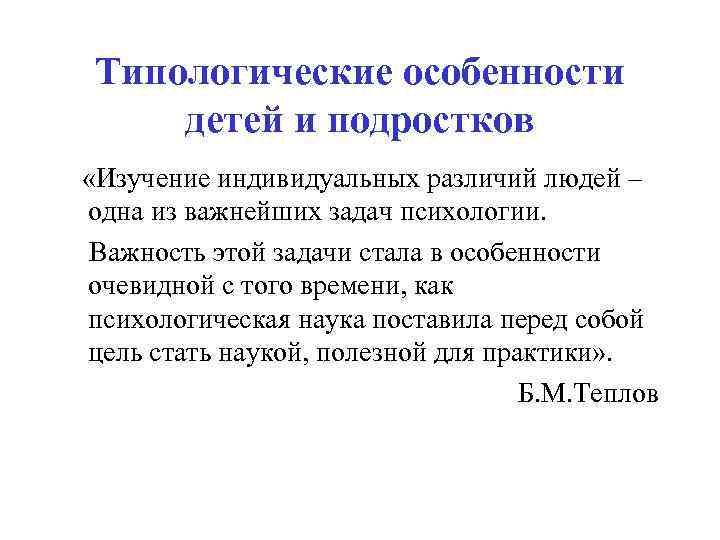 Типологические особенности детей и подростков

«Изучение индивидуальных различий людей – одна из важнейших задач психологии.

Важность этой задачи стала в особенности очевидной с того времени, как психологическая наука поставила перед собой цель стать наукой, полезной для практики».

Б.М.Теплов